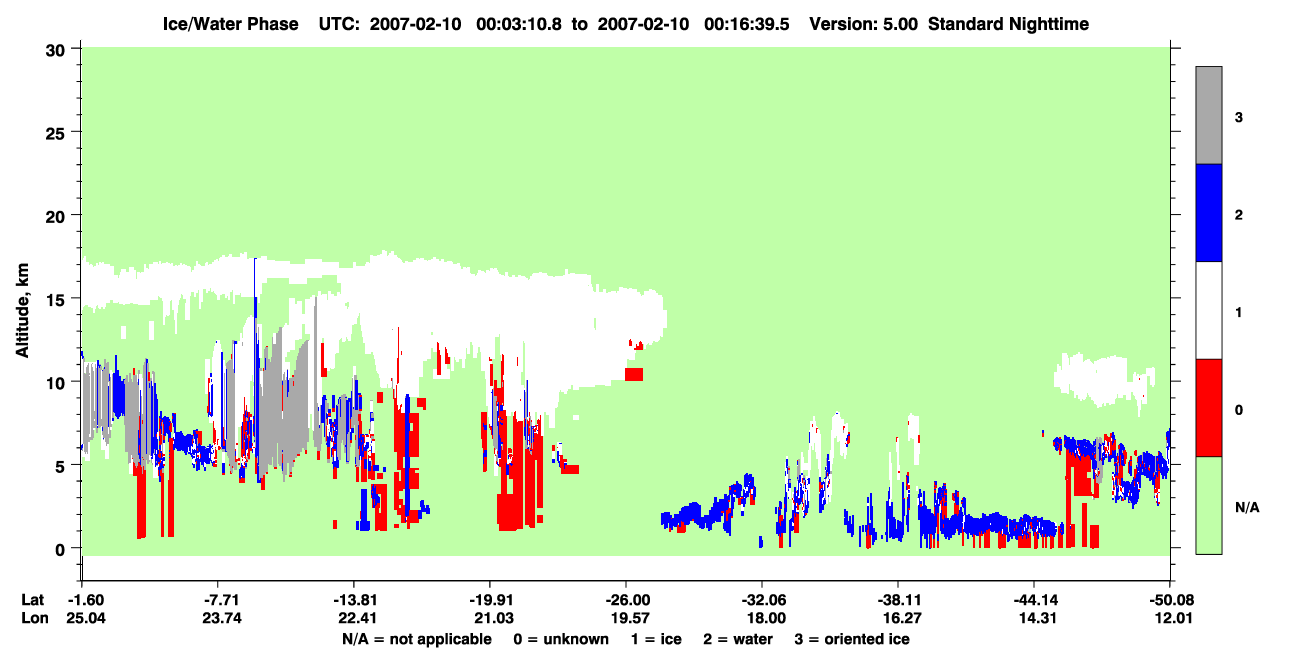 Ice/Water Phase UTC: 2007-02-10 00:03:10.8 to 2007-02-10 00:16:39.5 Version: 5.00 Standard Nighttime

Altitude, km

30
25
20
15
10
5
0

3
2
1
0
N/A

Lat -1.60 -7.71 -13.81 -19.91 -26.00 -32.06 -38.11 -44.14 -50.08
Lon 25.04 23.74 22.41 21.03 19.57 18.00 16.27 14.31 12.01

N/A = not applicable 0 = unknown 1 = ice 2 = water 3 = oriented ice